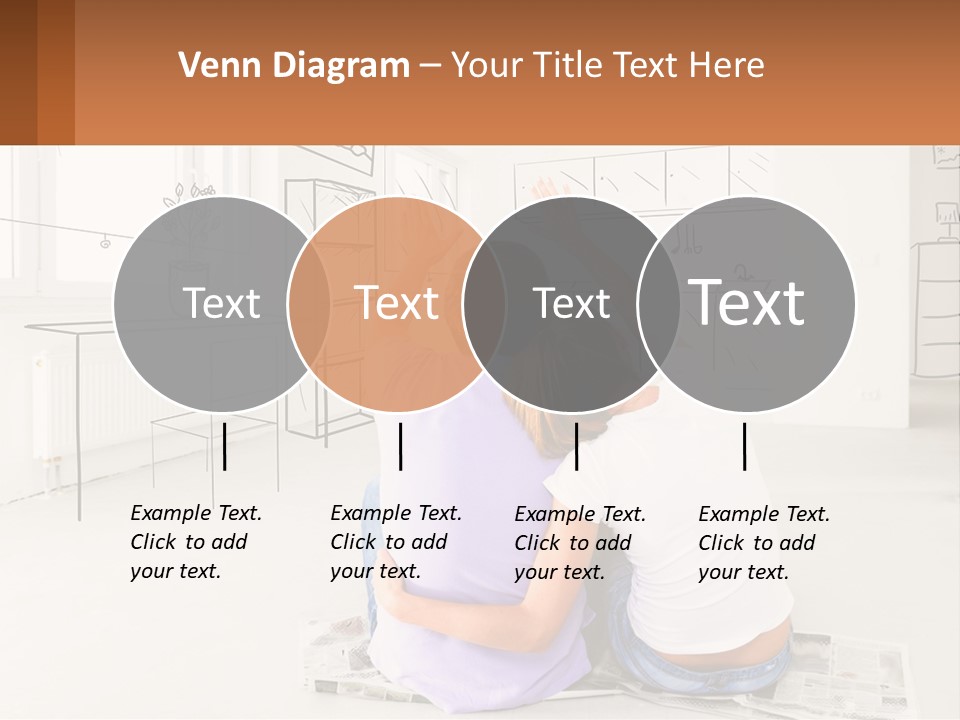 Venn Diagram – Your Title Text Here

Text

Text

Text

Text

Example Text. Click to add your text.

Example Text. Click to add your text.

Example Text. Click to add your text.

Example Text. Click to add your text.